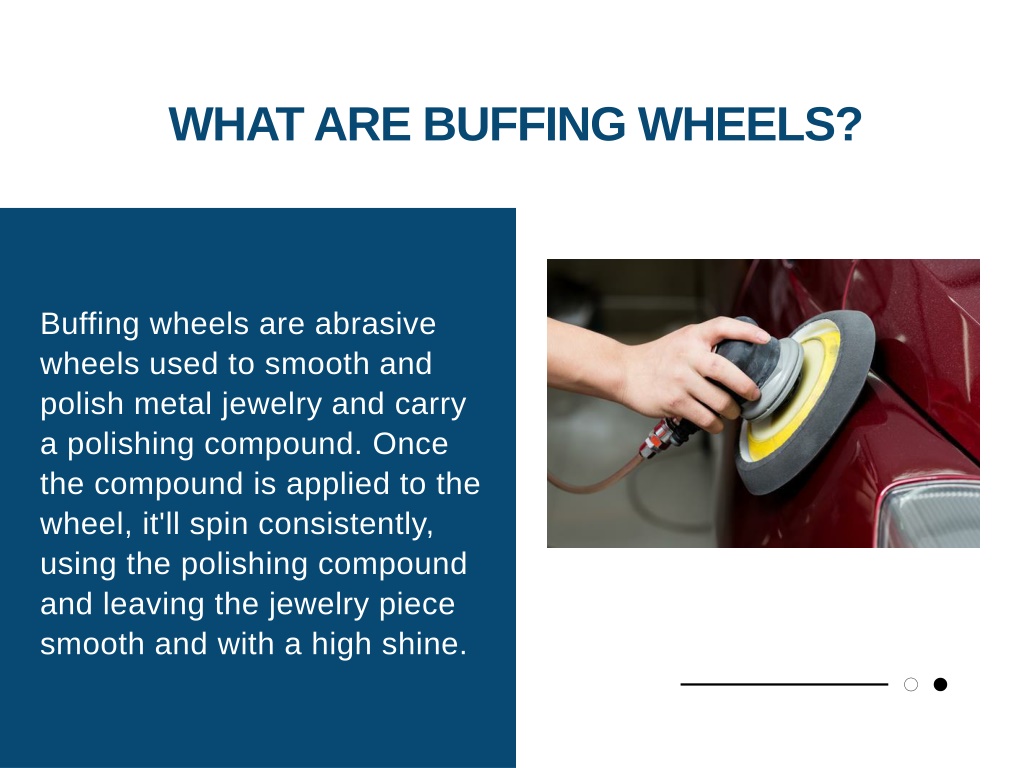 WHAT ARE BUFFING WHEELS?

Buffing wheels are abrasive wheels used to smooth and polish metal jewelry and carry a polishing compound. Once the compound is applied to the wheel, it'll spin consistently, using the polishing compound and leaving the jewelry piece smooth and with a high shine.